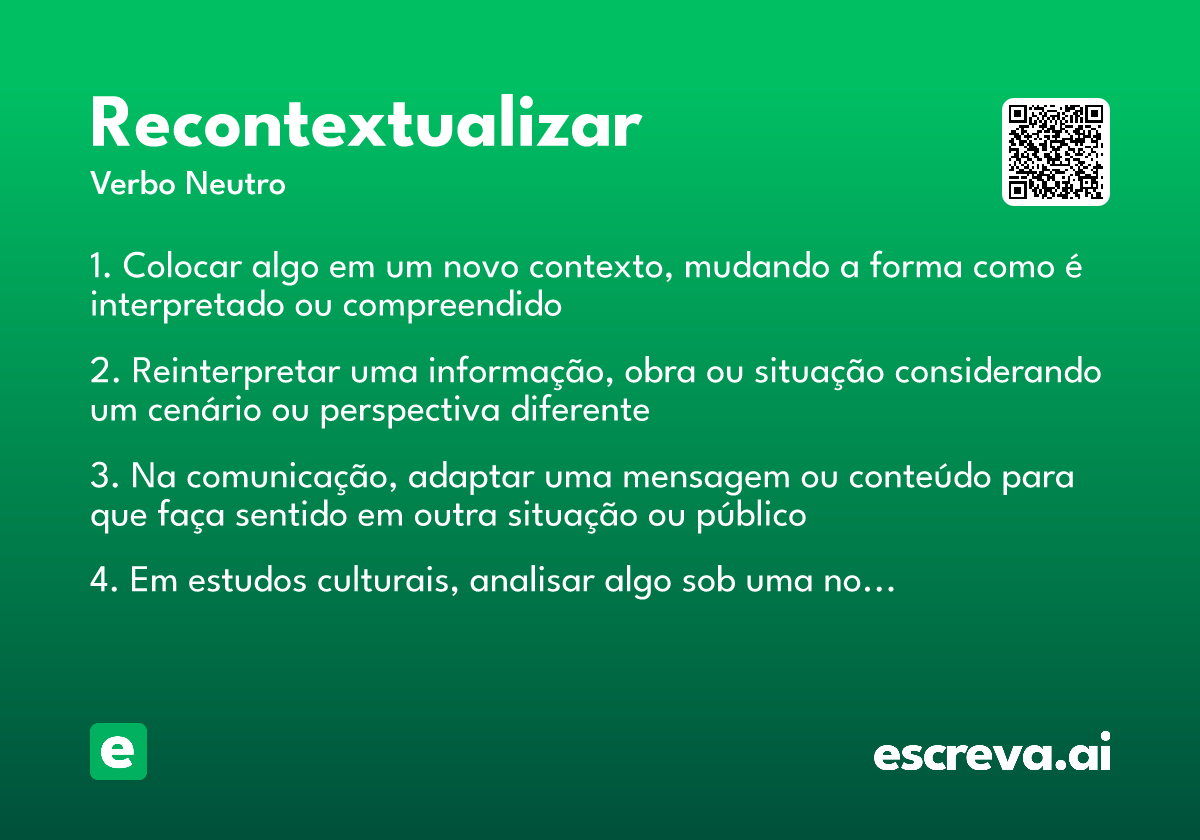 Recontextualizar

Verbo Neutro

1. Colocar algo em um novo contexto, mudando a forma como é interpretado ou compreendido

2. Reinterpretar uma informação, obra ou situação considerando um cenário ou perspectiva diferente

3. Na comunicação, adaptar uma mensagem ou conteúdo para que faça sentido em outra situação ou público

4. Em estudos culturais, analisar algo sob uma no…

e

escreva.ai